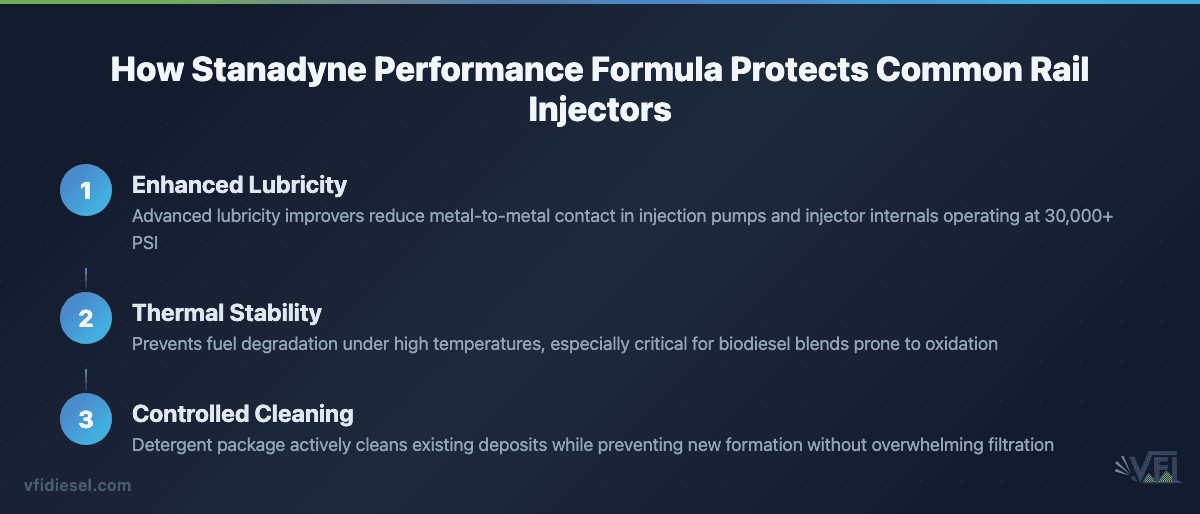 How Stanadyne Performance Formula Protects Common Rail Injectors

1
Enhanced Lubricity
Advanced lubricity improvers reduce metal-to-metal contact in injection pumps and injector internals operating at 30,000+ PSI

2
Thermal Stability
Prevents fuel degradation under high temperatures, especially critical for biodiesel blends prone to oxidation

3
Controlled Cleaning
Detergent package actively cleans existing deposits while preventing new formation without overwhelming filtration

vfidiesel.com

VFI